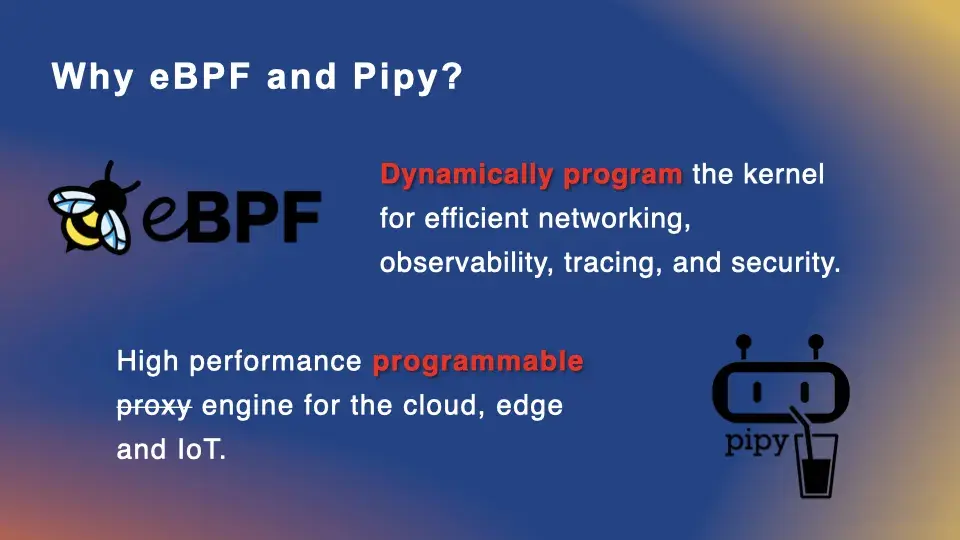 Why eBPF and Pipy?

eBPF

Dynamically program the kernel for efficient networking, observability, tracing, and security.

High performance programmable ~~proxy~~ engine for the cloud, edge and IoT.

pipy